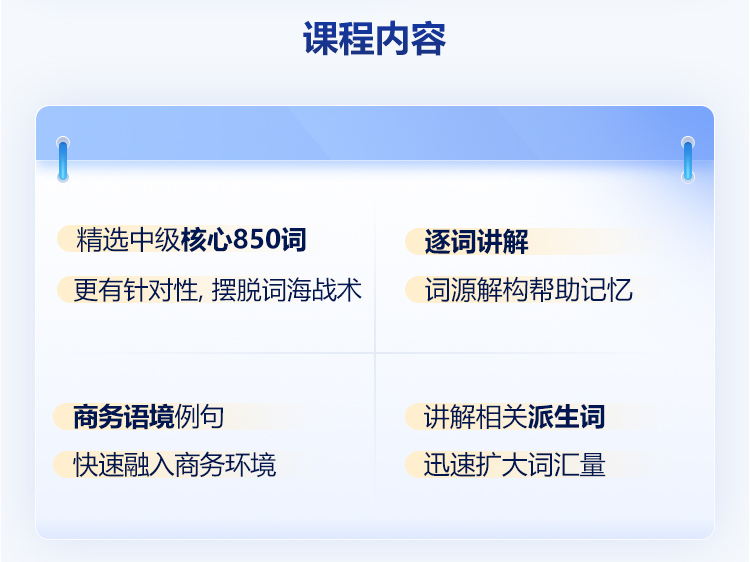 课程内容

精选中级核心850词
更有针对性, 摆脱词海战术

逐词讲解
词源解构帮助记忆

商务语境例句
快速融入商务环境

讲解相关派生词
迅速扩大词汇量